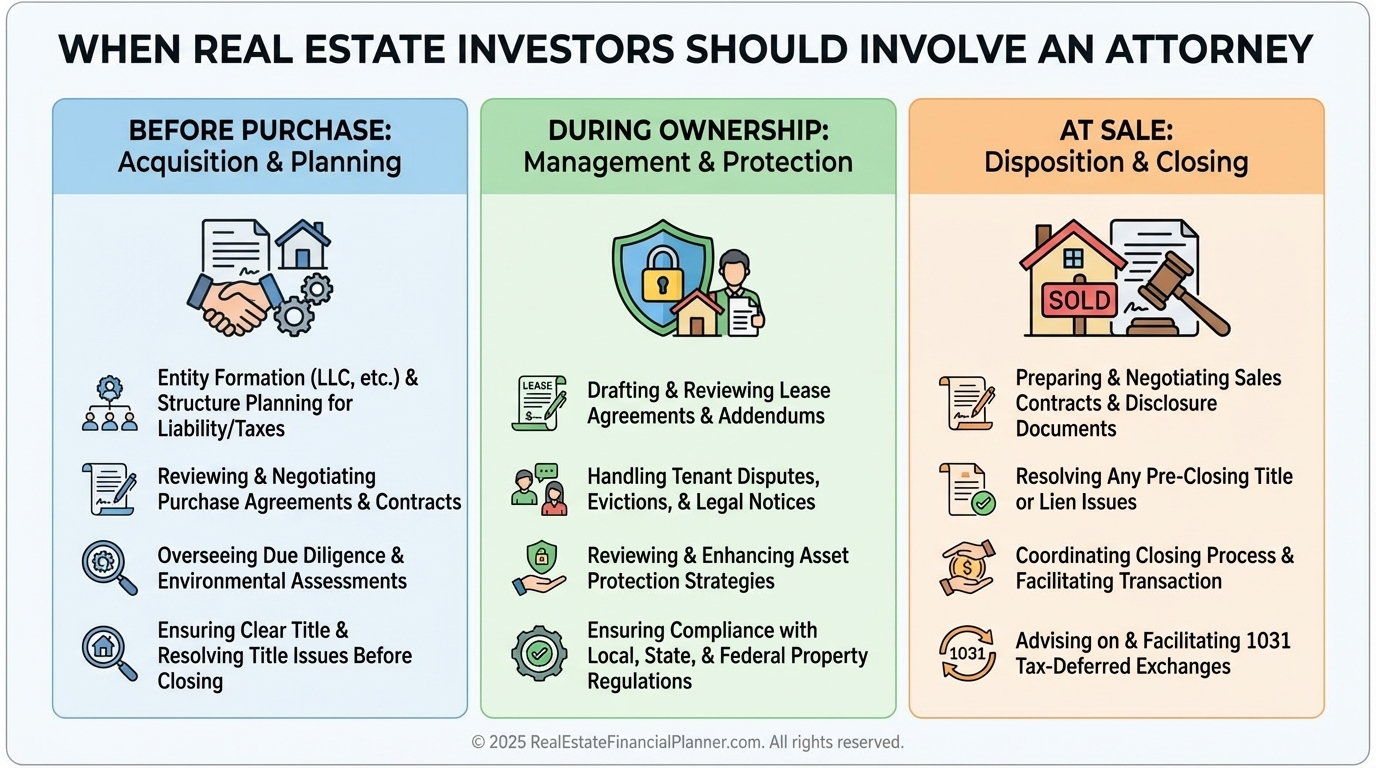 WHEN REAL ESTATE INVESTORS SHOULD INVOLVE AN ATTORNEY

BEFORE PURCHASE:
Acquisition & Planning

Entity Formation (LLC, etc.) & Structure Planning for Liability/Taxes

Reviewing & Negotiating Purchase Agreements & Contracts

Overseeing Due Diligence & Environmental Assessments

Ensuring Clear Title & Resolving Title Issues Before Closing

DURING OWNERSHIP:
Management & Protection

LEASE

Drafting & Reviewing Lease Agreements & Addendums

Handling Tenant Disputes, Evictions, & Legal Notices

Reviewing & Enhancing Asset Protection Strategies

Ensuring Compliance with Local, State, & Federal Property Regulations

AT SALE:
Disposition & Closing

SOLD

Preparing & Negotiating Sales Contracts & Disclosure Documents

Resolving Any Pre-Closing Title or Lien Issues

Coordinating Closing Process & Facilitating Transaction

1031

Advising on & Facilitating 1031 Tax-Deferred Exchanges

© 2025 RealEstateFinancialPlanner.com. All rights reserved.